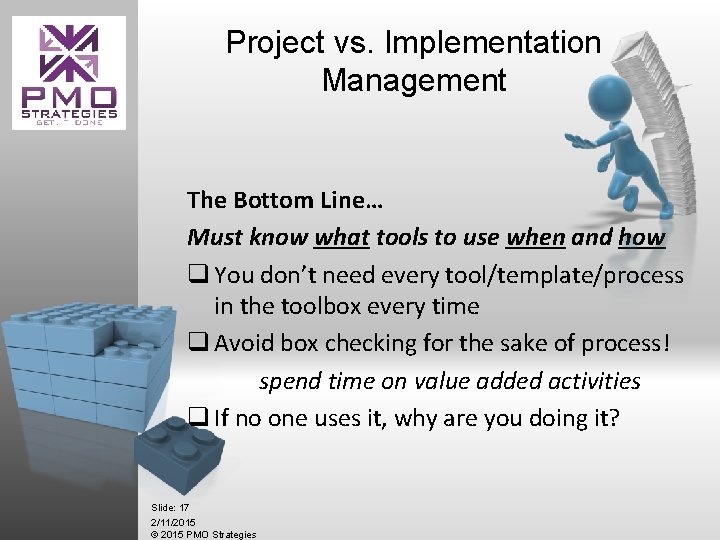 PMO
STRATEGIES
GET IT DONE

Project vs. Implementation Management

The Bottom Line…

Must know what tools to use when and how

❑ You don't need every tool/template/process in the toolbox every time

❑ Avoid box checking for the sake of process!

spend time on value added activities

❑ If no one uses it, why are you doing it?

Slide: 17
2/11/2015
© 2015 PMO Strategies